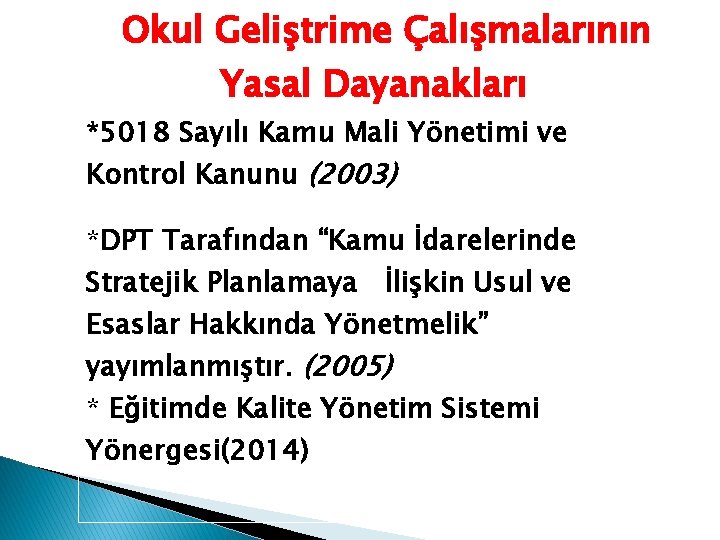 Okul Geliştrime Çalışmalarının Yasal Dayanakları

*5018 Sayılı Kamu Mali Yönetimi ve Kontrol Kanunu (2003)

*DPT Tarafından “Kamu İdarelerinde Stratejik Planlamaya İlişkin Usul ve Esaslar Hakkında Yönetmelik” yayımlanmıştır. (2005)
* Eğitimde Kalite Yönetim Sistemi Yönergesi(2014)